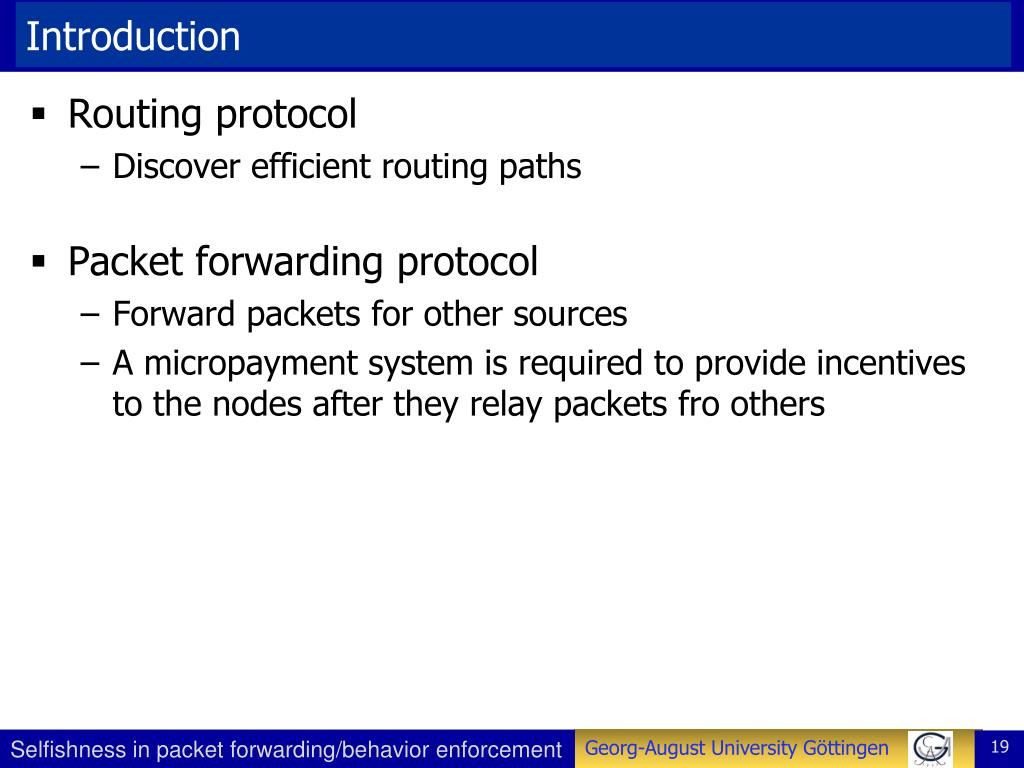 Introduction

▪ Routing protocol
– Discover efficient routing paths

▪ Packet forwarding protocol
– Forward packets for other sources
– A micropayment system is required to provide incentives to the nodes after they relay packets fro others

Selfishness in packet forwarding/behavior enforcement

Georg-August University Göttingen

19